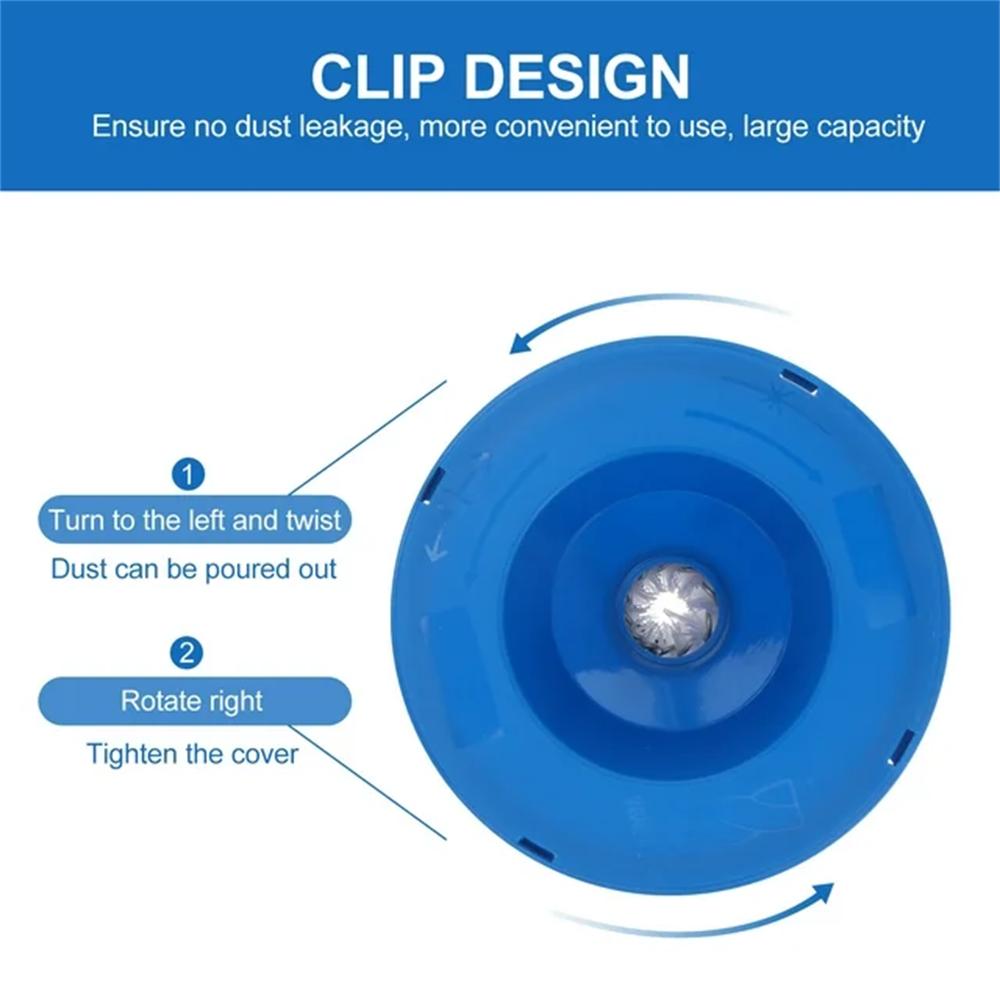 CLIP DESIGN
Ensure no dust leakage, more convenient to use, large capacity

1
Turn to the left and twist
Dust can be poured out

2
Rotate right
Tighten the cover